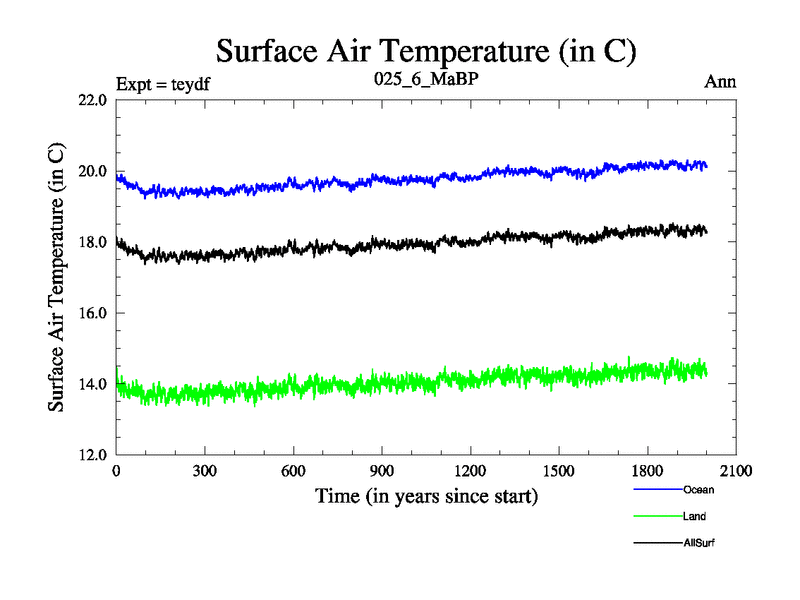 Surface Air Temperature (in C)

Expt = teydf

025_6_MaBP

Ann

Surface Air Temperature (in C)

22.0
20.0
18.0
16.0
14.0
12.0

0
300
600
900
1200
1500
1800
2100

Time (in years since start)

Ocean
Land
AllSurf